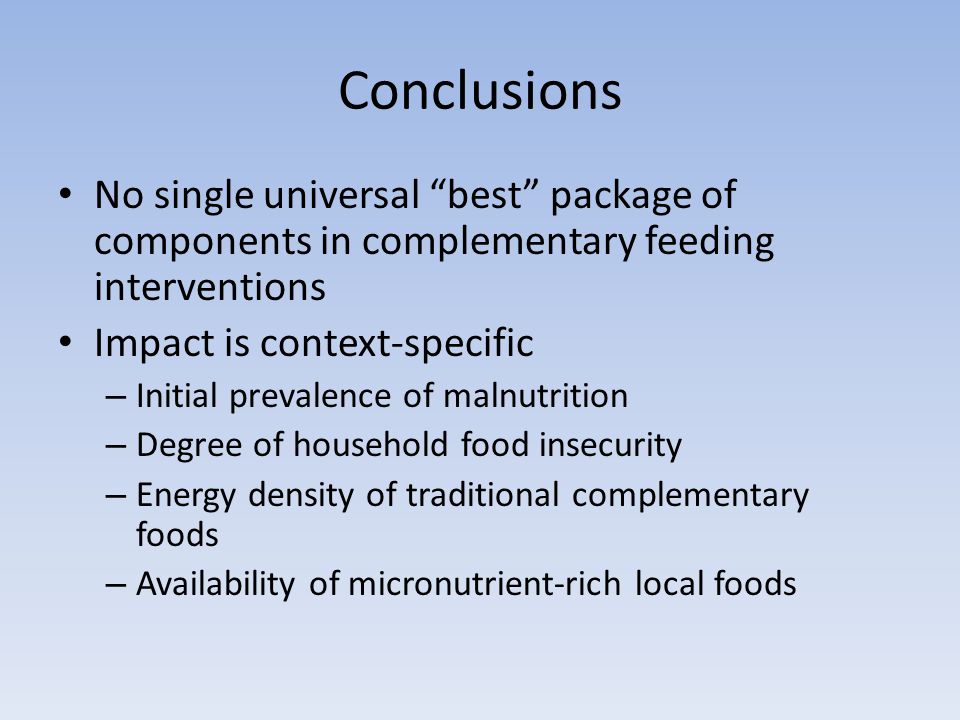 Conclusions

• No single universal “best” package of components in complementary feeding interventions
• Impact is context-specific
– Initial prevalence of malnutrition
– Degree of household food insecurity
– Energy density of traditional complementary foods
– Availability of micronutrient-rich local foods